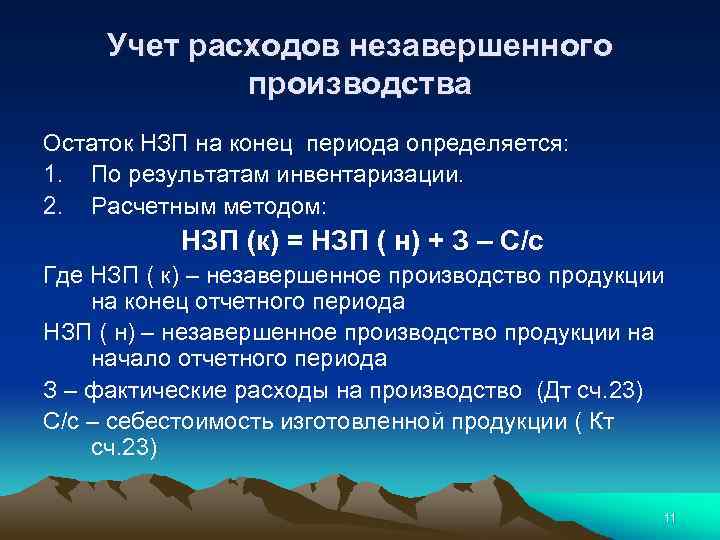 Учет расходов незавершенного производства

Остаток НЗП на конец периода определяется:

1. По результатам инвентаризации.

2. Расчетным методом:

НЗП (к) = НЗП ( н) + З – С/с

Где НЗП ( к) – незавершенное производство продукции на конец отчетного периода

НЗП ( н) – незавершенное производство продукции на начало отчетного периода

З – фактические расходы на производство (Дт сч.23)

С/с – себестоимость изготовленной продукции ( Кт сч.23)

11